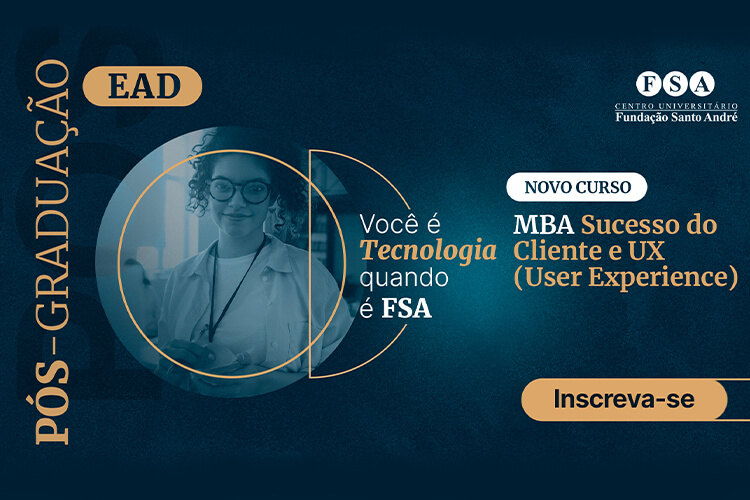 PÓS-GRADUAÇÃO

EAD

FSA
CENTRO UNIVERSITÁRIO
Fundação Santo André

Você é Tecnologia quando é FSA

NOVO CURSO

MBA Sucesso do Cliente e UX (User Experience)

Inscreva-se